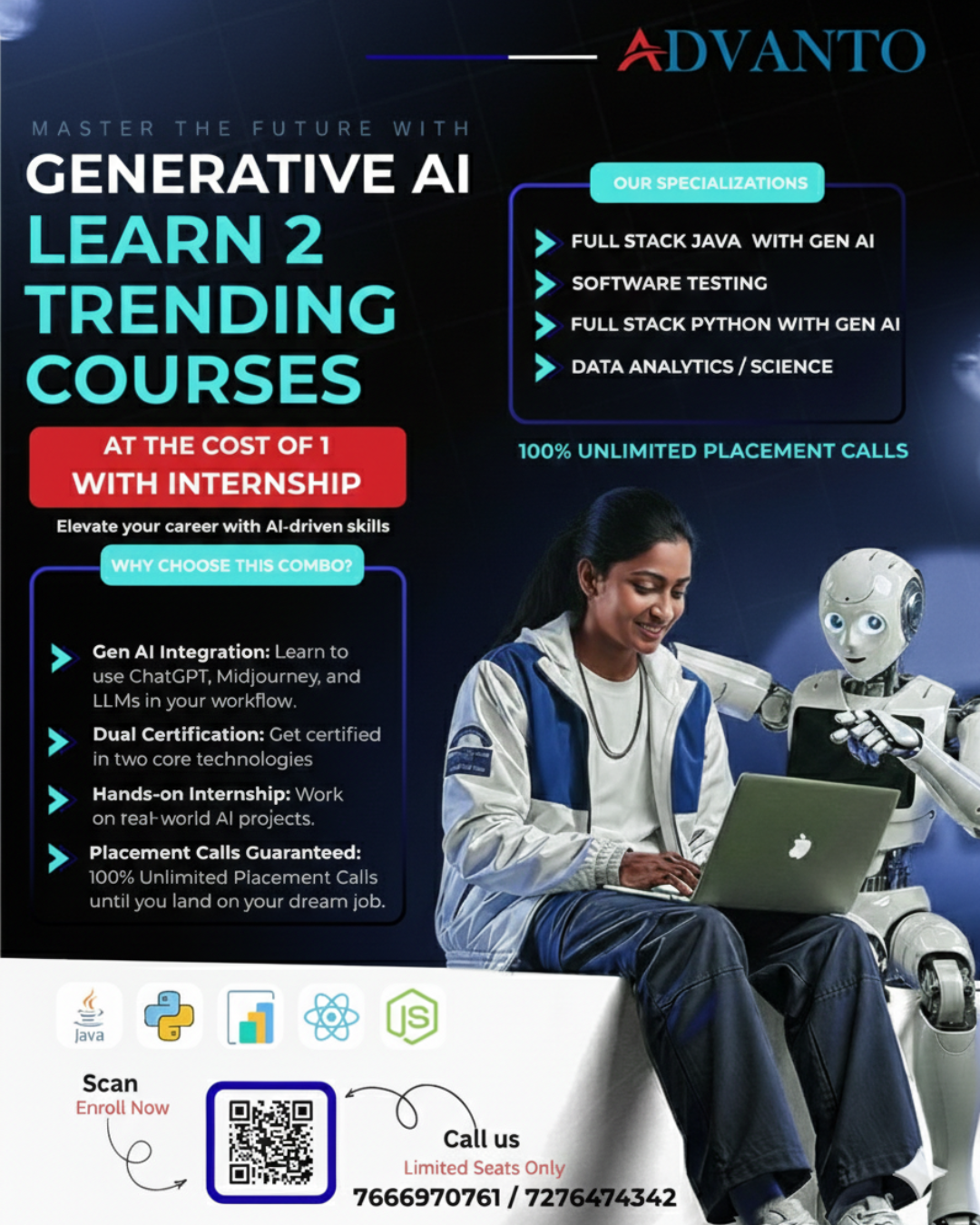 ADVANTO

MASTER THE FUTURE WITH
GENERATIVE AI
LEARN 2 TRENDING COURSES

AT THE COST OF 1
WITH INTERNSHIP

Elevate your career with AI-driven skills

WHY CHOOSE THIS COMBO?

Gen AI Integration: Learn to use ChatGPT, Midjourney, and LLMs in your workflow.

Dual Certification: Get certified in two core technologies

Hands-on Internship: Work on real-world AI projects.

Placement Calls Guaranteed: 100% Unlimited Placement Calls until you land on your dream job.

OUR SPECIALIZATIONS

FULL STACK JAVA WITH GEN AI

SOFTWARE TESTING

FULL STACK PYTHON WITH GEN AI

DATA ANALYTICS / SCIENCE

100% UNLIMITED PLACEMENT CALLS

Java

JS

Scan
Enroll Now

Call us
Limited Seats Only
7666970761 / 7276474342